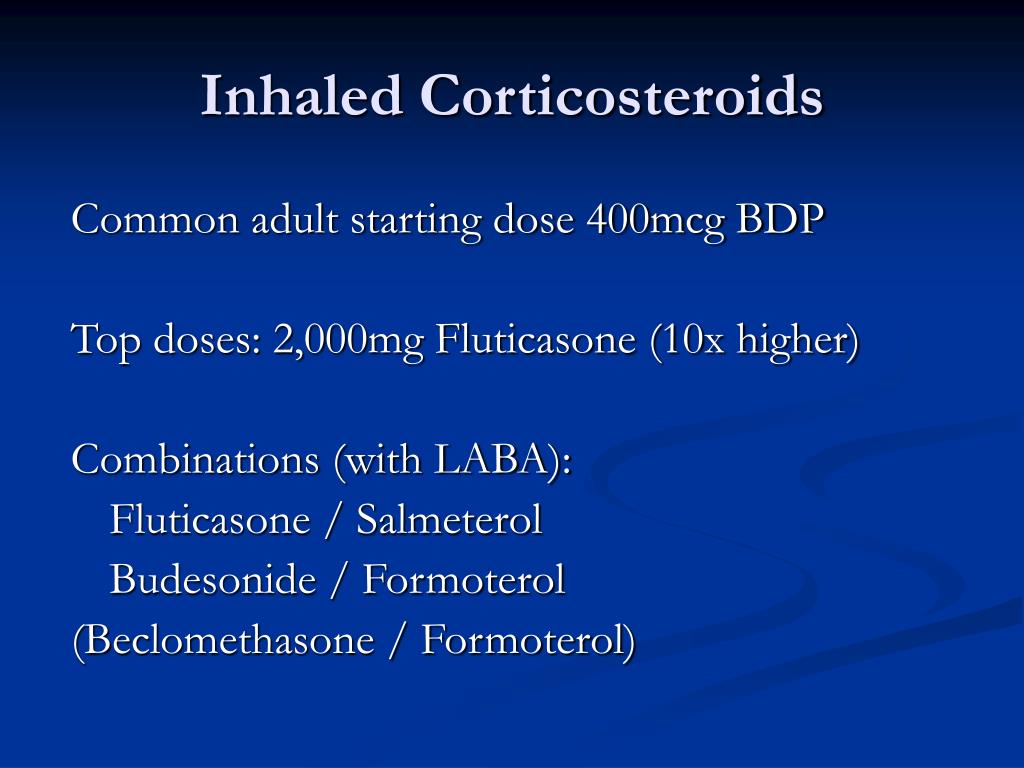 Inhaled Corticosteroids

Common adult starting dose 400mcg BDP

Top doses: 2,000mg Fluticasone (10x higher)

Combinations (with LABA):
Fluticasone / Salmeterol
Budesonide / Formoterol
(Beclomethasone / Formoterol)